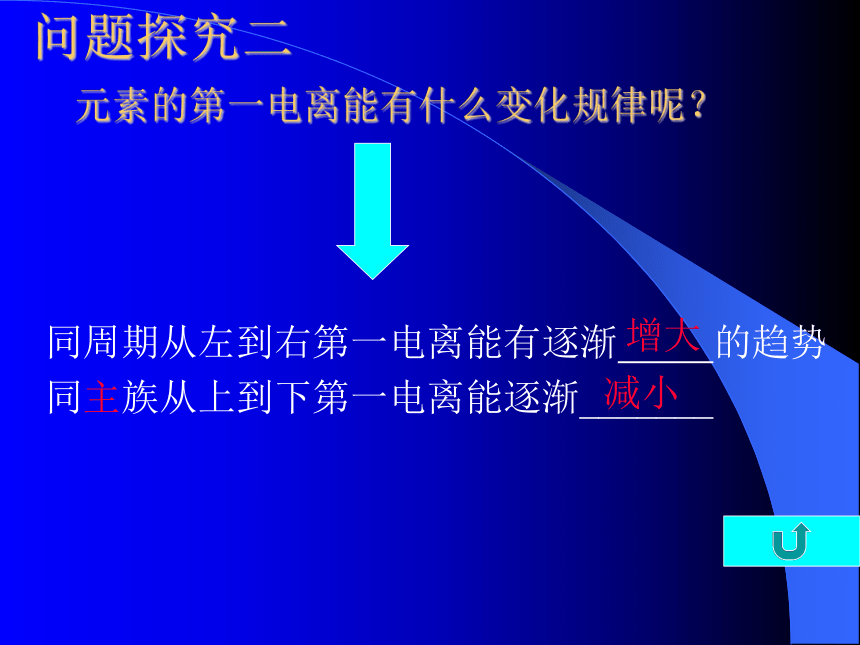 问题探究二

元素的第一电离能有什么变化规律呢？

同周期从左到右第一电离能有逐渐增大的趋势
同主族从上到下第一电离能逐渐减小